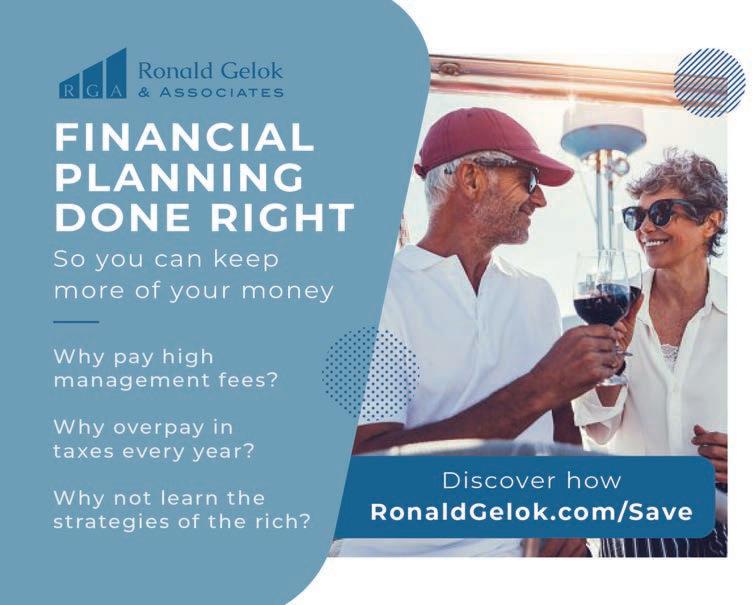 RGA Ronald Gelok & ASSOCIATES

FINANCIAL PLANNING DONE RIGHT

So you can keep more of your money

Why pay high management fees?

Why overpay in taxes every year?

Why not learn the strategies of the rich?

Discover how RonaldGelok.com/Save